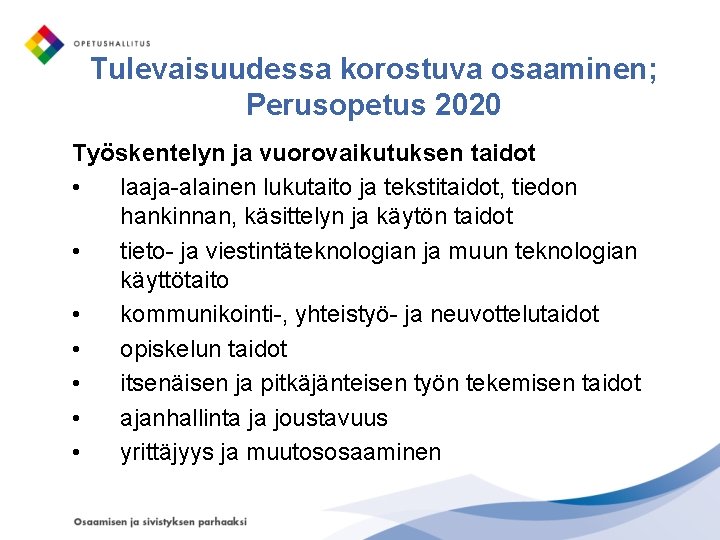 OPETUSHALLITUS

Tulevaisuudessa korostuva osaaminen; Perusopetus 2020

Työskentelyn ja vuorovaikutuksen taidot

• laaja-alainen lukutaito ja tekstitaidot, tiedon hankinnan, käsittelyn ja käytön taidot
• tieto- ja viestintäteknologian ja muun teknologian käyttötaito
• kommunikointi-, yhteistyö- ja neuvottelutaidot
• opiskelun taidot
• itsenäisen ja pitkäjänteisen työn tekemisen taidot
• ajanhallinta ja joustavuus
• yrittäjyys ja muutososaaminen

Osaamisen ja sivistyksen parhaaksi